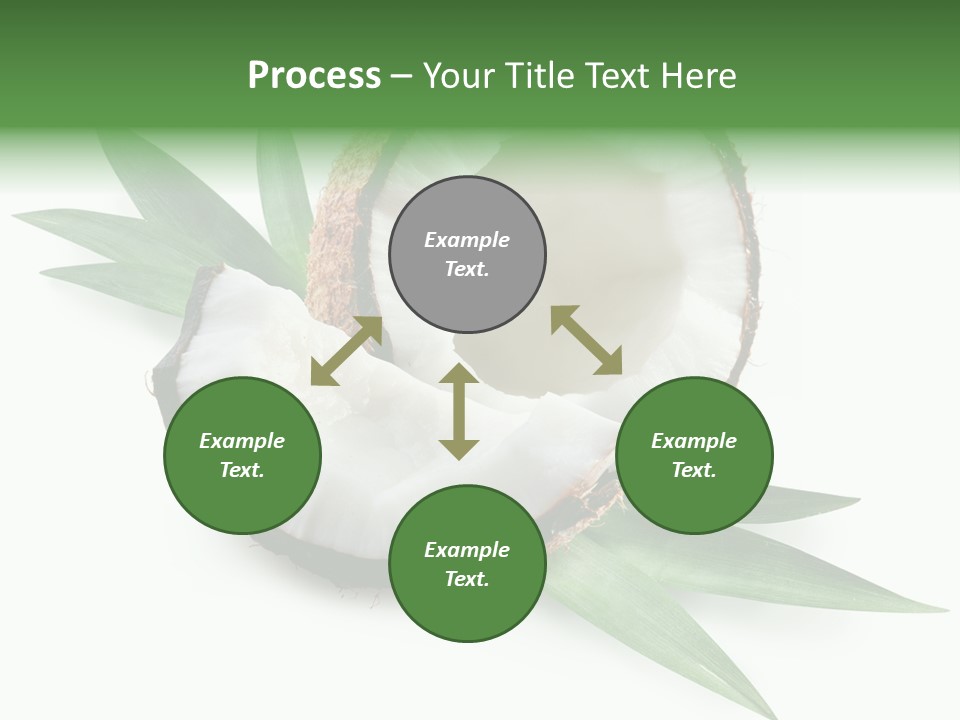 Process – Your Title Text Here

Example Text.

Example Text.

Example Text.

Example Text.